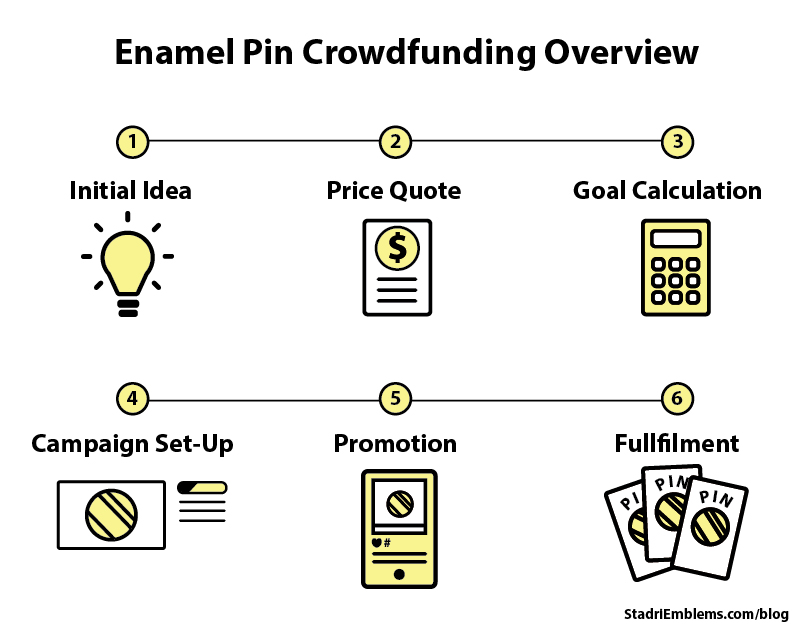 Enamel Pin Crowdfunding Overview

1
Initial Idea

2
Price Quote
$

3
Goal Calculation

4
Campaign Set-Up

5
Promotion
#

6
Fullfilment
PIN
PIN
PIN

StadriEmblems.com/blog